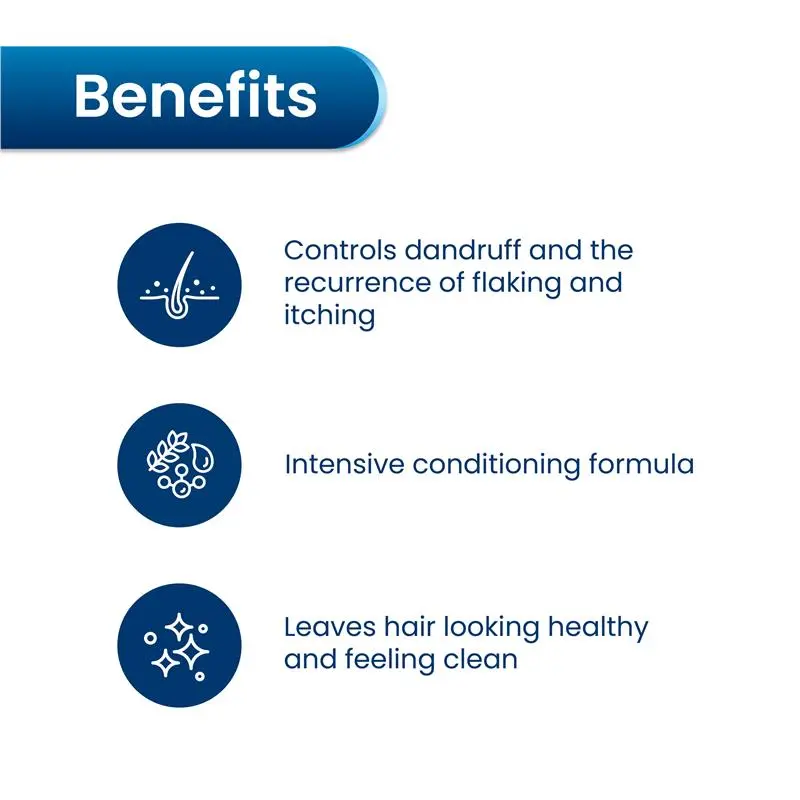 Benefits

Controls dandruff and the recurrence of flaking and itching

Intensive conditioning formula

Leaves hair looking healthy and feeling clean